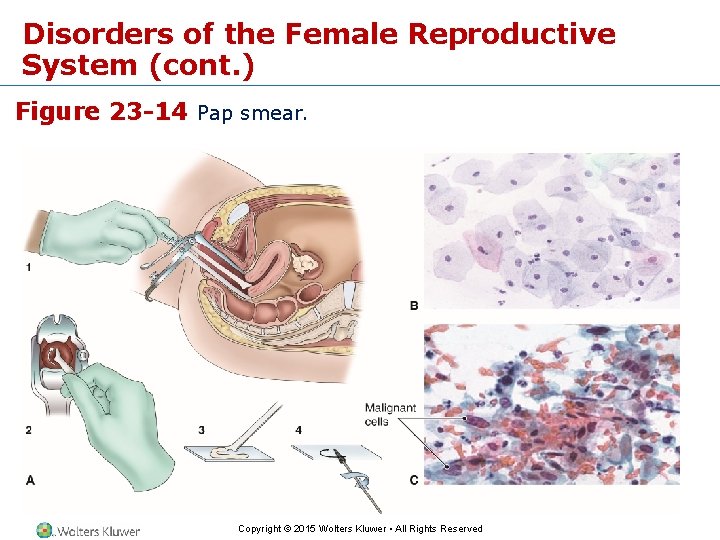 Disorders of the Female Reproductive System (cont.)

Figure 23-14 Pap smear.

1

2

3

4

A

B

Malignant cells

C

Wolters Kluwer

Copyright © 2015 Wolters Kluwer • All Rights Reserved